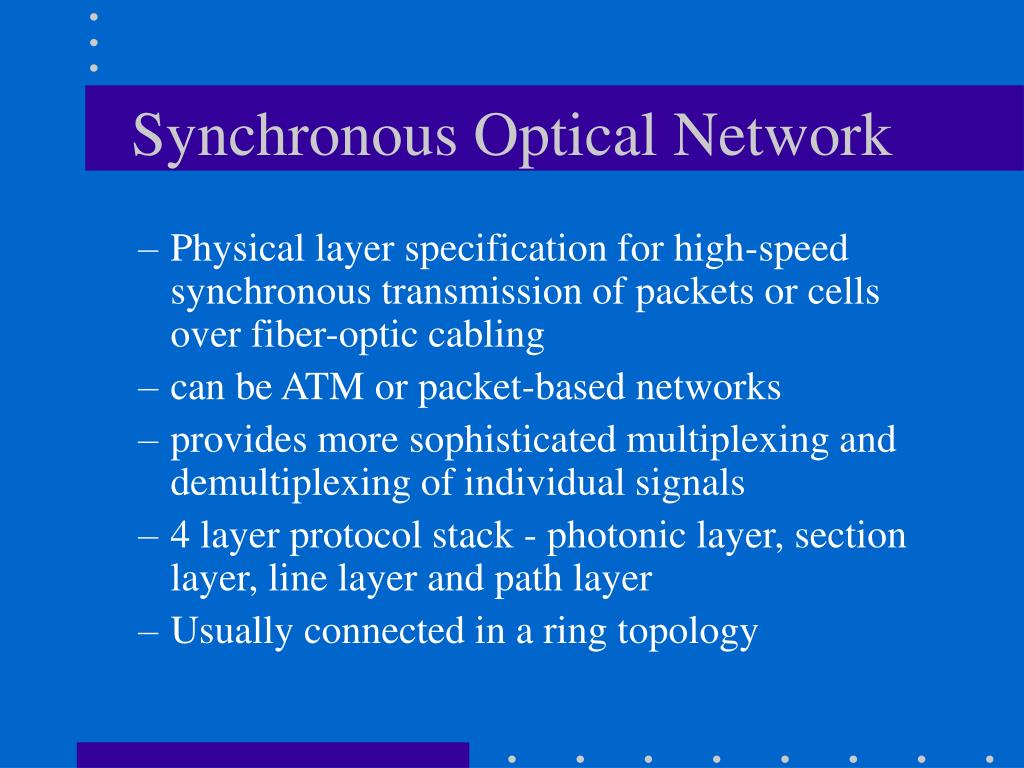 Synchronous Optical Network

– Physical layer specification for high-speed synchronous transmission of packets or cells over fiber-optic cabling

– can be ATM or packet-based networks

– provides more sophisticated multiplexing and demultiplexing of individual signals

– 4 layer protocol stack - photonic layer, section layer, line layer and path layer

– Usually connected in a ring topology